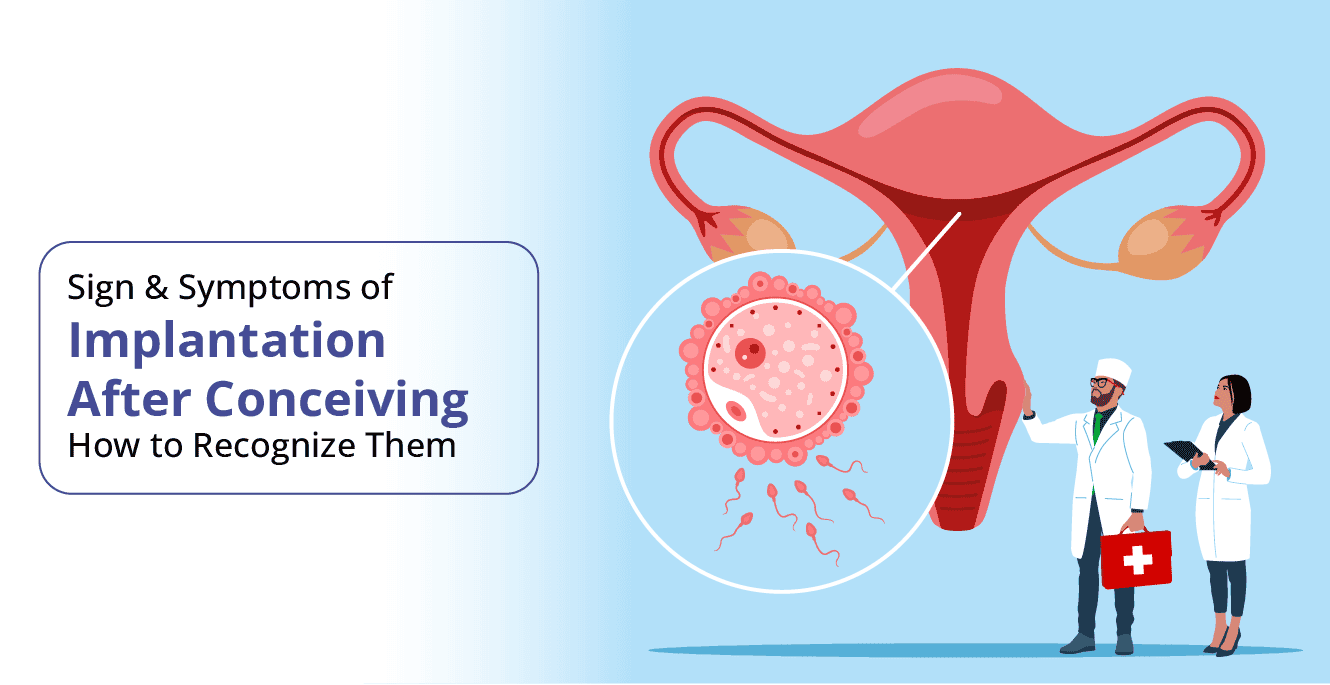 Sign & Symptoms of
Implantation
After Conceiving
How to Recognize Them